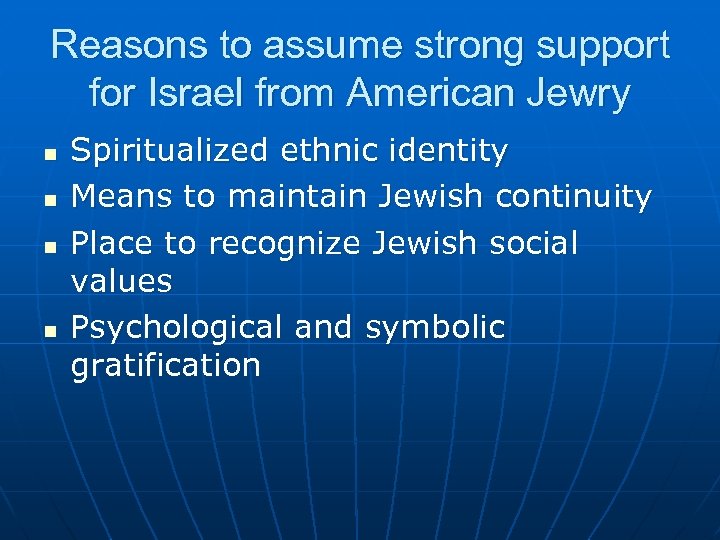 Reasons to assume strong support for Israel from American Jewry

- Spiritualized ethnic identity
- Means to maintain Jewish continuity
- Place to recognize Jewish social values
- Psychological and symbolic gratification